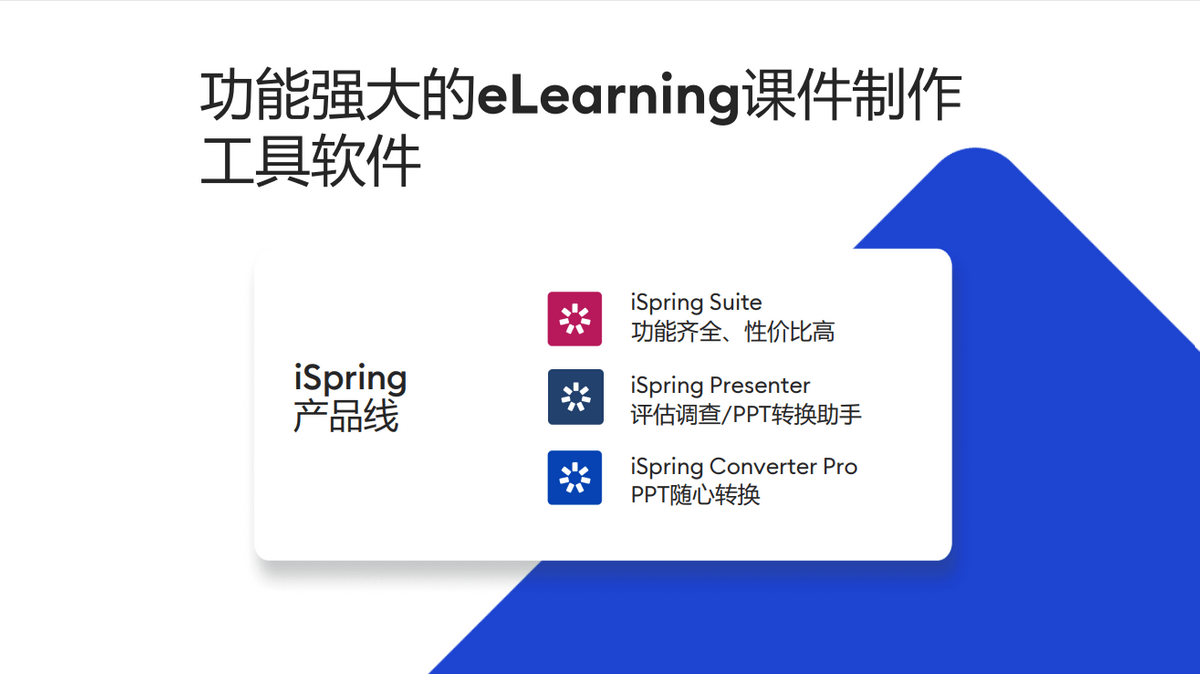 功能强大的eLearning课件制作工具软件

iSpring
产品线

iSpring Suite
功能齐全、性价比高

iSpring Presenter
评估调查/PPT转换助手

iSpring Converter Pro
PPT随心转换